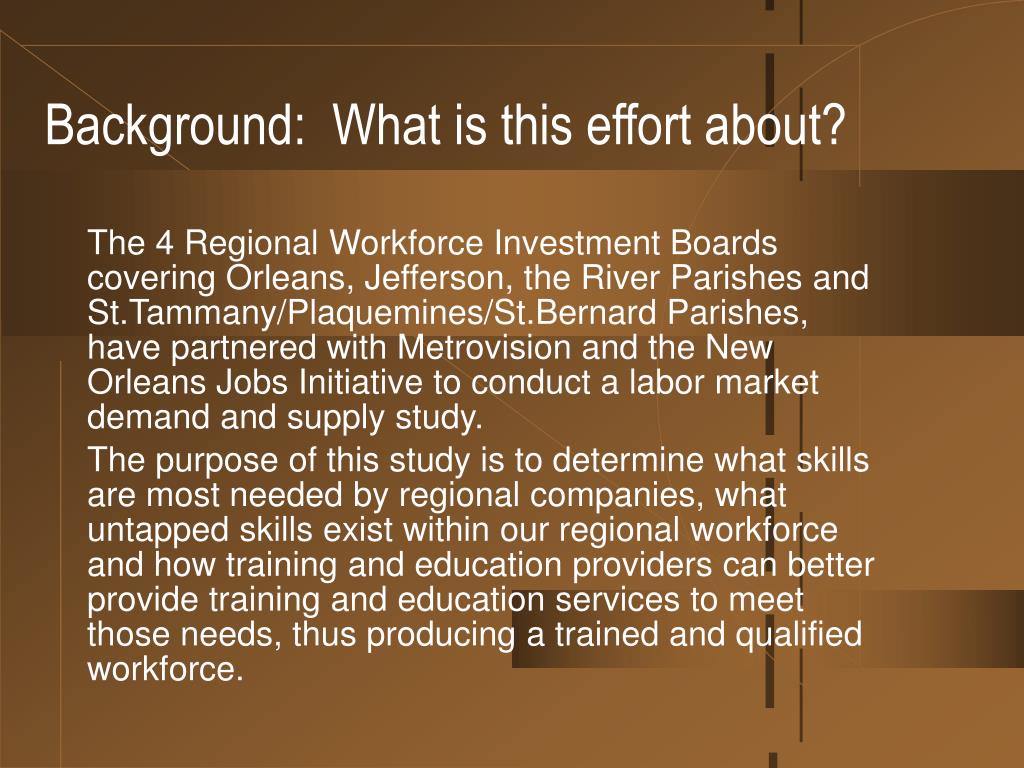 Background: What is this effort about?

The 4 Regional Workforce Investment Boards covering Orleans, Jefferson, the River Parishes and St.Tammany/Plaquemines/St.Bernard Parishes, have partnered with Metrovision and the New Orleans Jobs Initiative to conduct a labor market demand and supply study.

The purpose of this study is to determine what skills are most needed by regional companies, what untapped skills exist within our regional workforce and how training and education providers can better provide training and education services to meet those needs, thus producing a trained and qualified workforce.